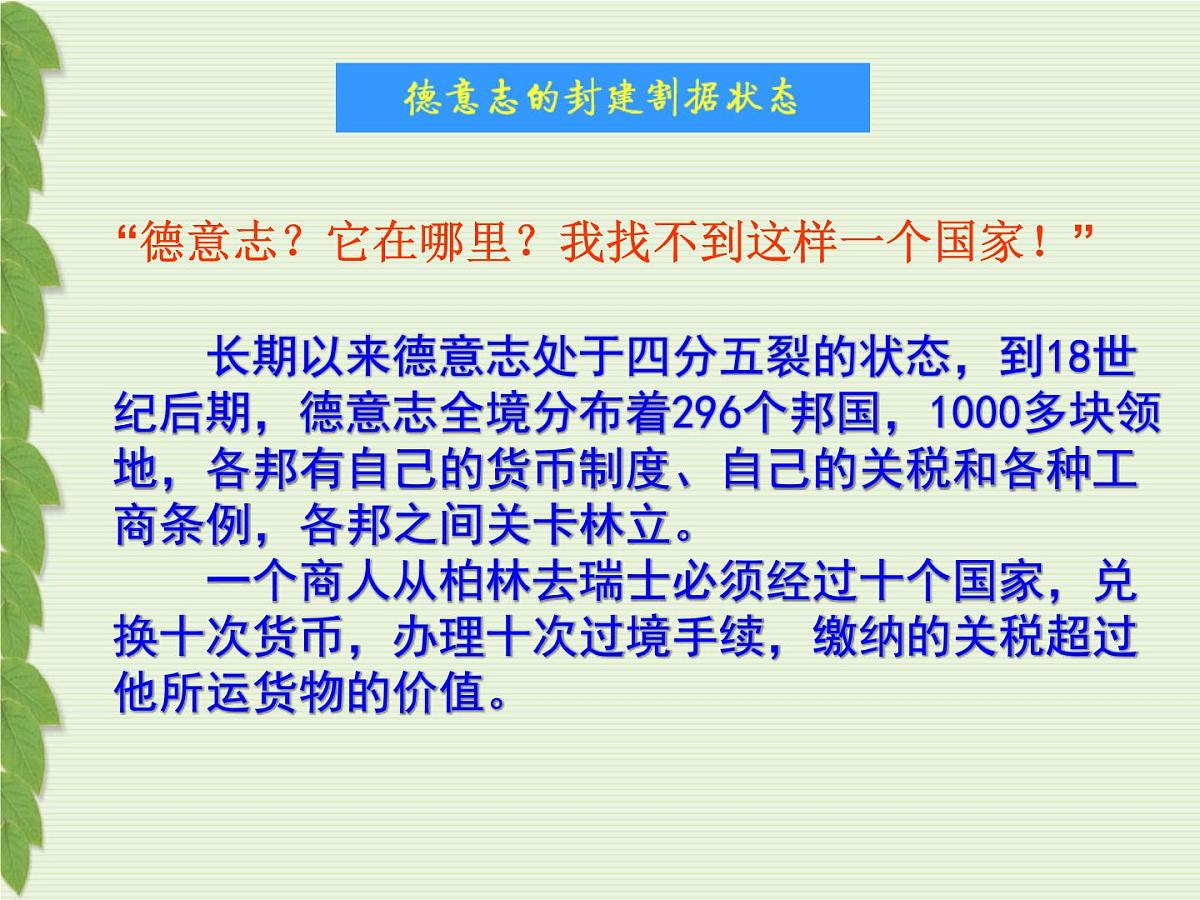 德意志的封建割据状态

“德意志？它在哪里？我找不到这样一个国家！”

长期以来德意志处于四分五裂的状态，到18世纪后期，德意志全境分布着296个邦国，1000多块领地，各邦有自己的货币制度、自己的关税和各种工商条例，各邦之间关卡林立。

一个商人从柏林去瑞士必须经过十个国家，兑换十次货币，办理十次过境手续，缴纳的关税超过他所运货物的价值。